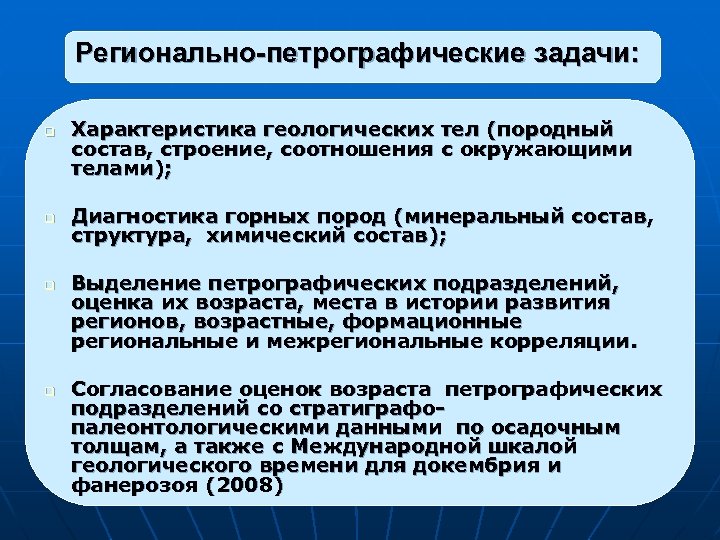 Регионально-петрографические задачи:

Характеристика геологических тел (породный состав, строение, соотношения с окружающими телами);

Диагностика горных пород (минеральный состав, структура, химический состав);

Выделение петрографических подразделений, оценка их возраста, места в истории развития регионов, возрастные, формационные региональные и межрегиональные корреляции.

Согласование оценок возраста петрографических подразделений со стратиграфо-палеонтологическими данными по осадочным толщам, а также с Международной шкалой геологического времени для докембрия и фанерозоя (2008)